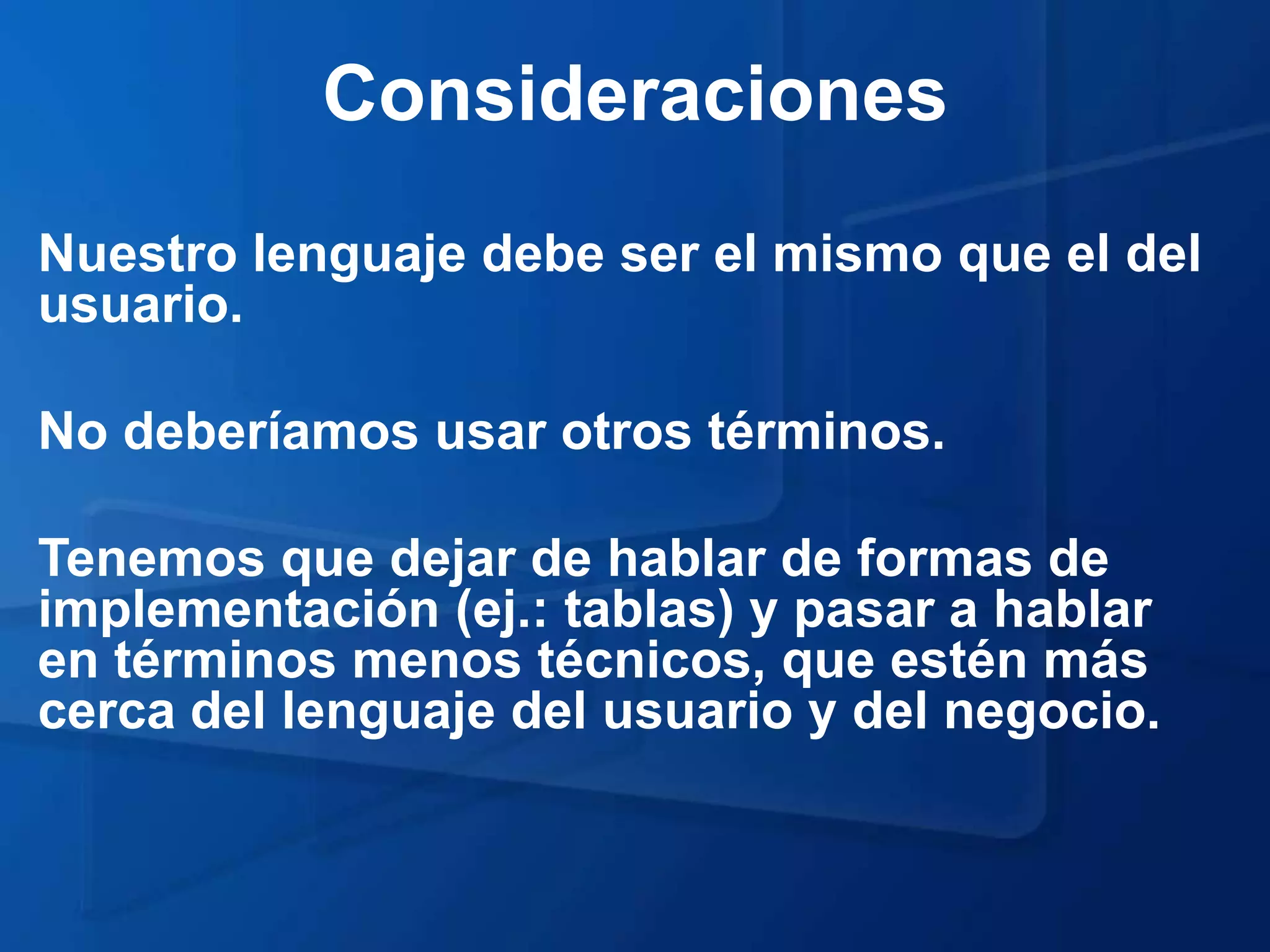 Consideraciones

Nuestro lenguaje debe ser el mismo que el del usuario.

No deberíamos usar otros términos.

Tenemos que dejar de hablar de formas de implementación (ej.: tablas) y pasar a hablar en términos menos técnicos, que estén más cerca del lenguaje del usuario y del negocio.